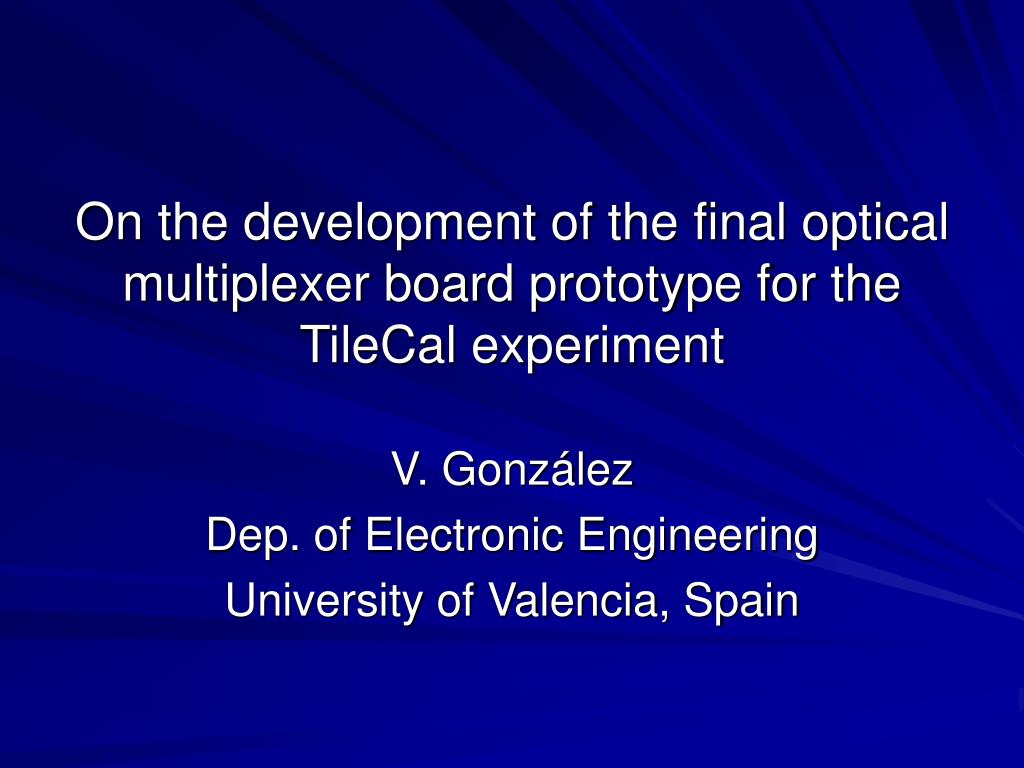 On the development of the final optical multiplexer board prototype for the TileCal experiment

V. González
Dep. of Electronic Engineering
University of Valencia, Spain